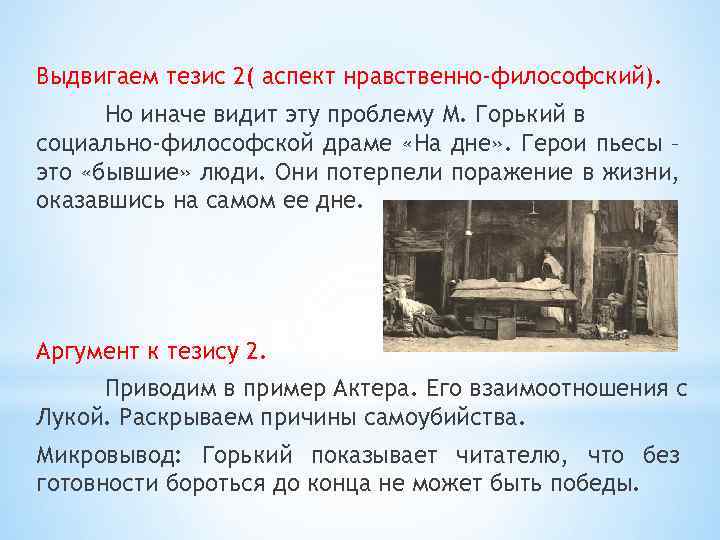 Выдвигаем тезис 2( аспект нравственно-философский).

Но иначе видит эту проблему М. Горький в социально-философской драме «На дне». Герои пьесы – это «бывшие» люди. Они потерпели поражение в жизни, оказавшись на самом ее дне.

Аргумент к тезису 2.

Приводим в пример Актера. Его взаимоотношения с Лукой. Раскрываем причины самоубийства.

Микровывод: Горький показывает читателю, что без готовности бороться до конца не может быть победы.